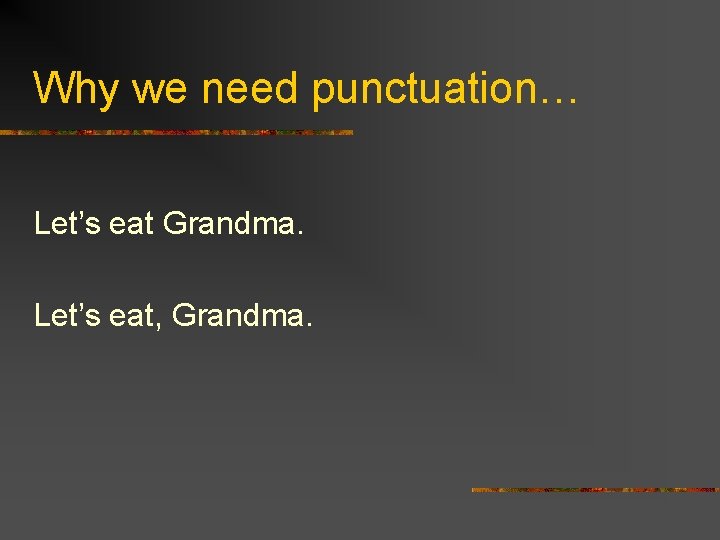 Why we need punctuation…

Let’s eat Grandma.

Let’s eat, Grandma.